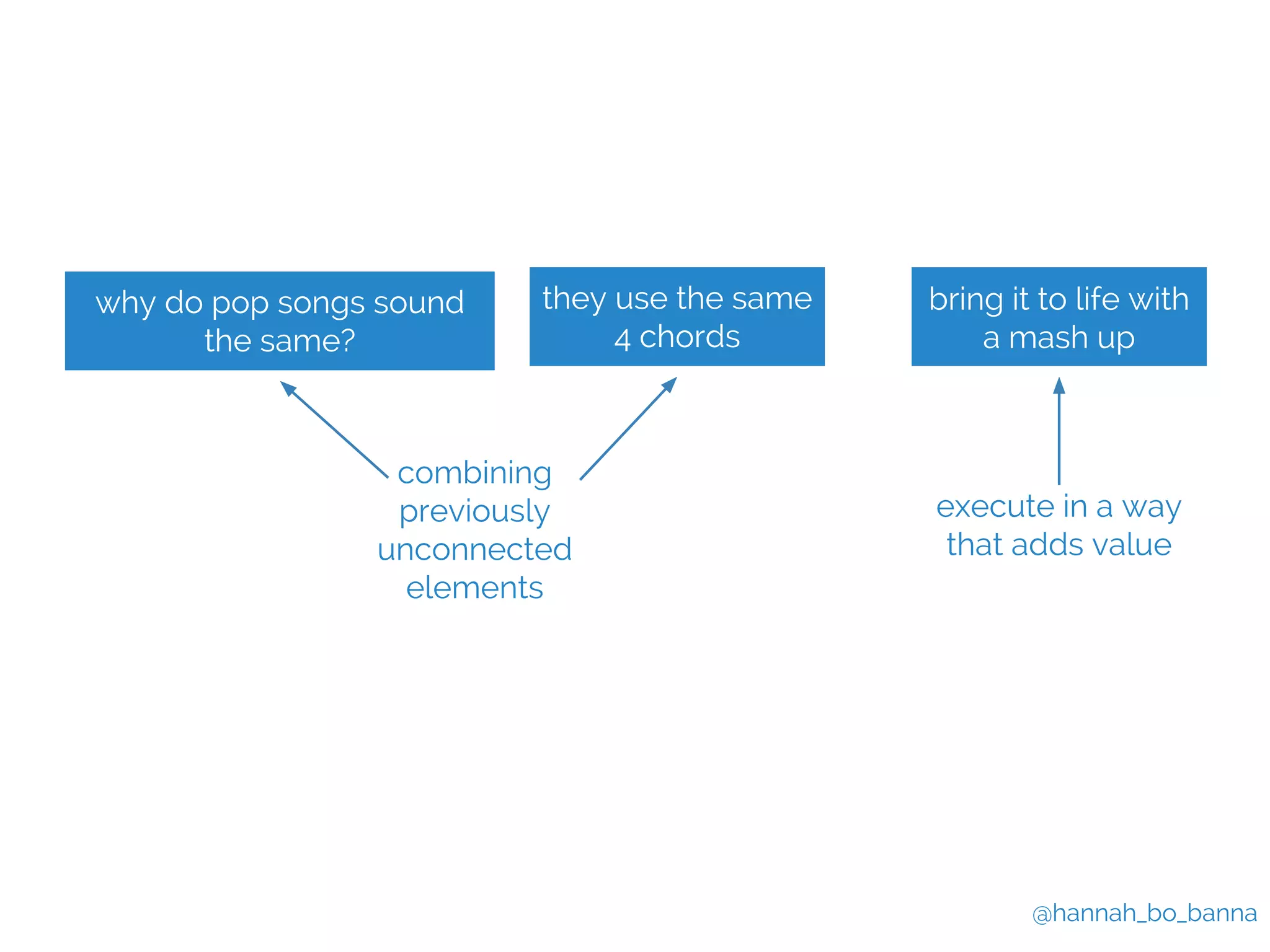 why do pop songs sound the same?

they use the same 4 chords

bring it to life with a mash up

combining previously unconnected elements

execute in a way that adds value

@hannah_bo_banna